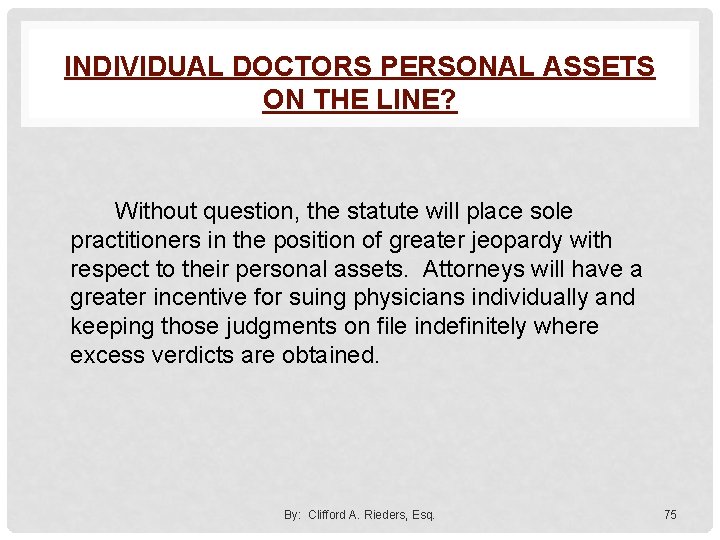 INDIVIDUAL DOCTORS PERSONAL ASSETS ON THE LINE?

Without question, the statute will place sole practitioners in the position of greater jeopardy with respect to their personal assets. Attorneys will have a greater incentive for suing physicians individually and keeping those judgments on file indefinitely where excess verdicts are obtained.

By: Clifford A. Rieders, Esq.

75